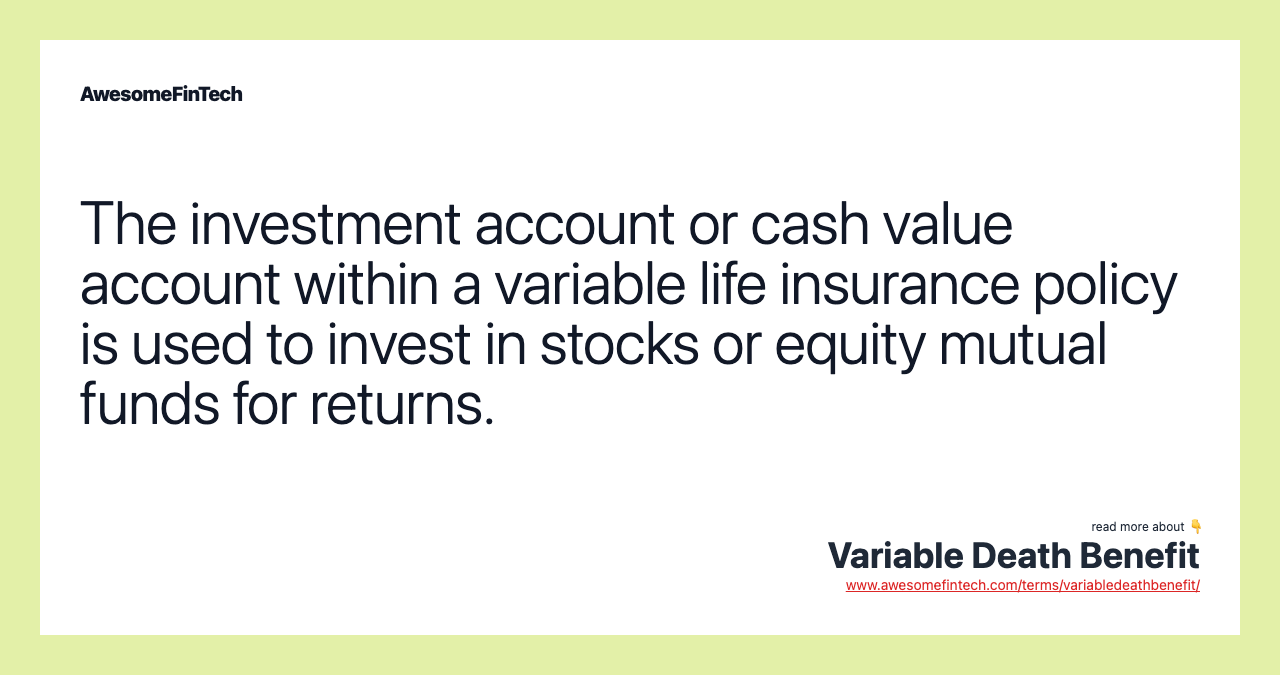 AwesomeFinTech

The investment account or cash value account within a variable life insurance policy is used to invest in stocks or equity mutual funds for returns.

read more about 👇
Variable Death Benefit
www.awesomefintech.com/terms/variabledeathbenefit/